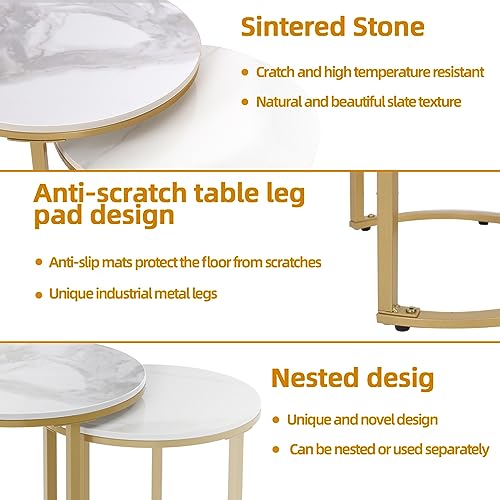 Sintered Stone

• Cratch and high temperature resistant

• Natural and beautiful slate texture

Anti-scratch table leg pad design

• Anti-slip mats protect the floor from scratches

• Unique industrial metal legs

Nested desig

• Unique and novel design

• Can be nested or used separately